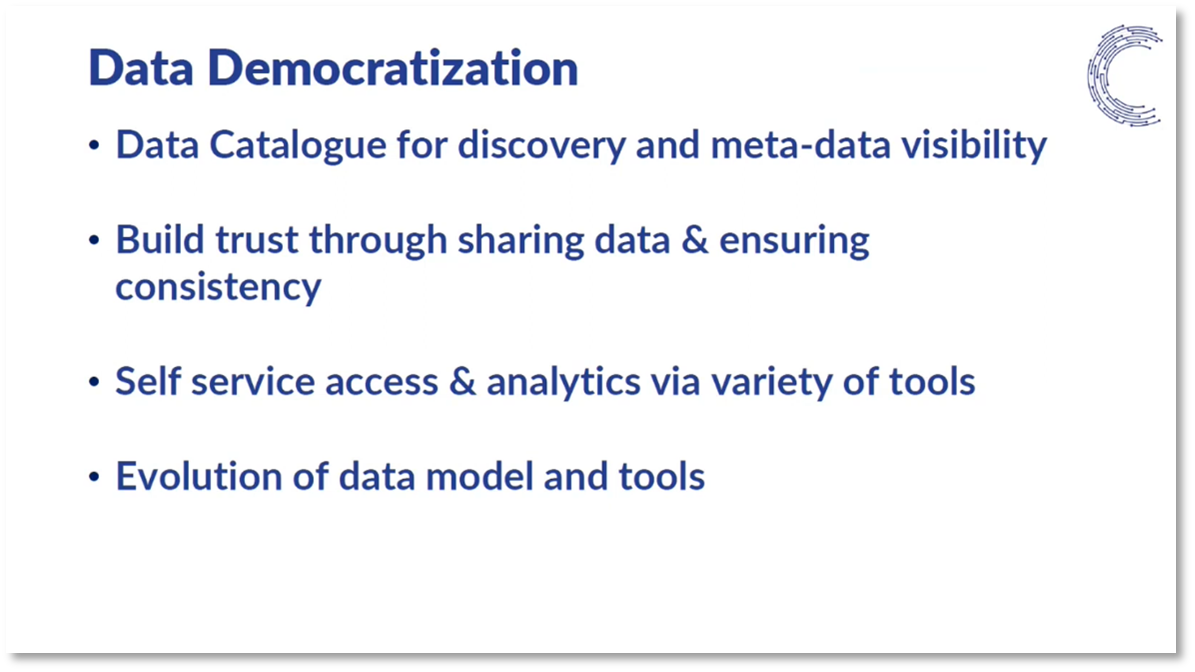 Data Democratization

• Data Catalogue for discovery and meta-data visibility

• Build trust through sharing data & ensuring consistency

• Self service access & analytics via variety of tools

• Evolution of data model and tools